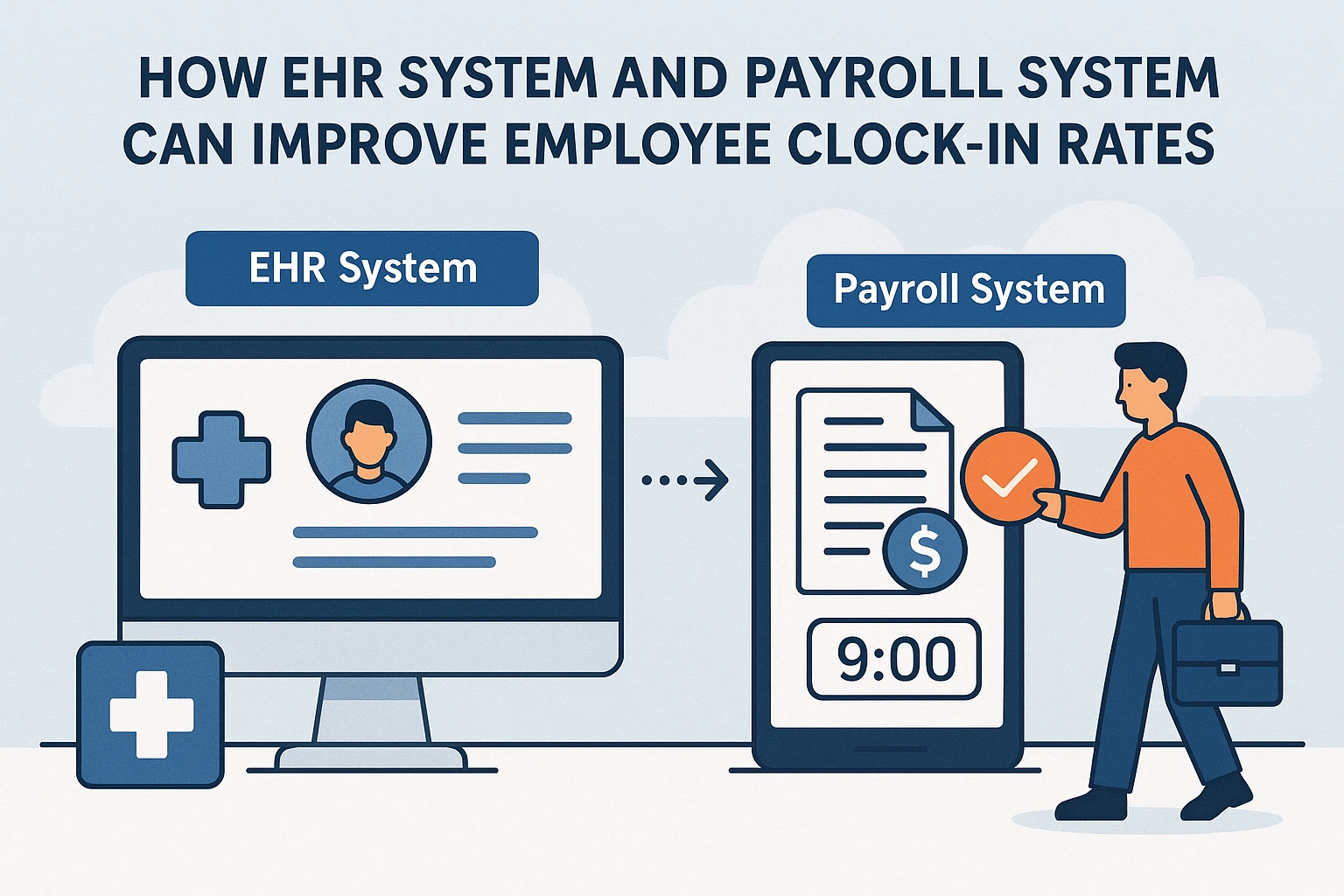 HOW EHR SYSTEM AND PAYROLLL SYSTEM CAN IMPROVE EMPLOYEE CLOCK-IN RATES

EHR System

Payroll System

$

9:00